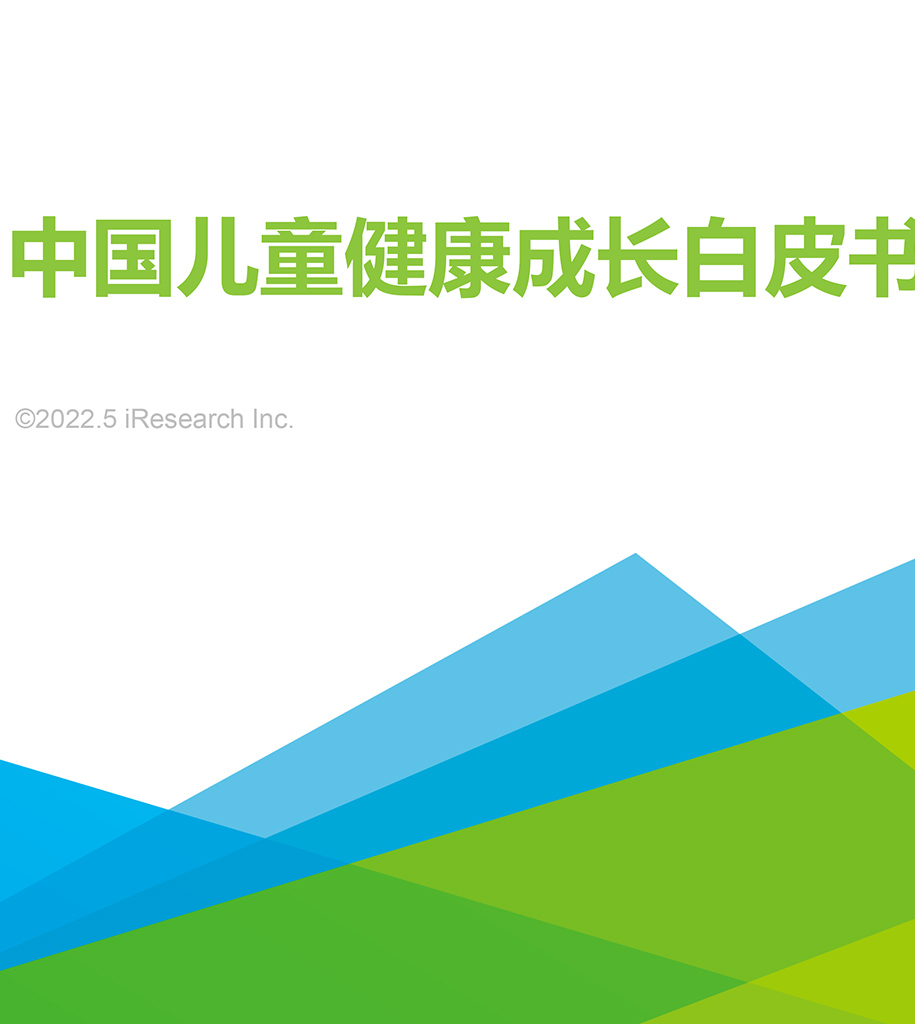 中国儿童健康成长白皮书

©2022.5 iResearch Inc.